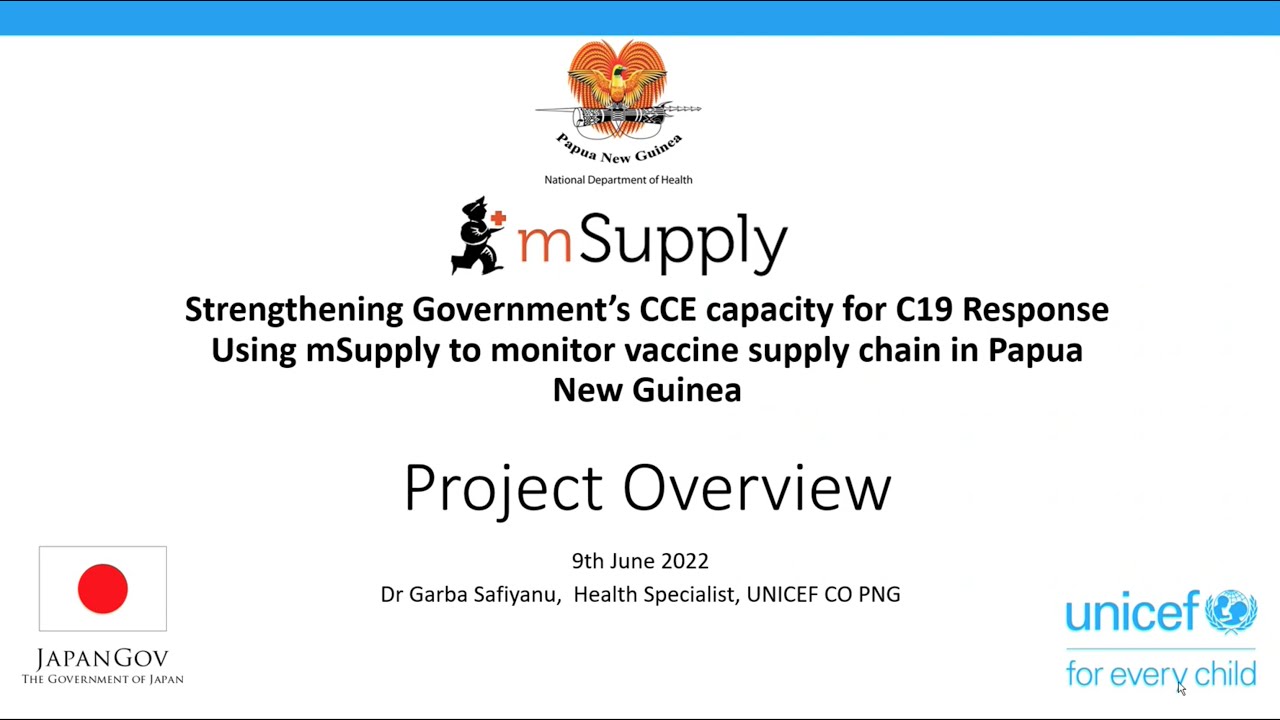 Papua New Guinea
National Department of Health

mSupply

Strengthening Government's CCE capacity for C19 Response
Using mSupply to monitor vaccine supply chain in Papua New Guinea

Project Overview

9th June 2022
Dr Garba Safiyanu, Health Specialist, UNICEF CO PNG

JAPANGOV
THE GOVERNMENT OF JAPAN

unicef
for every child